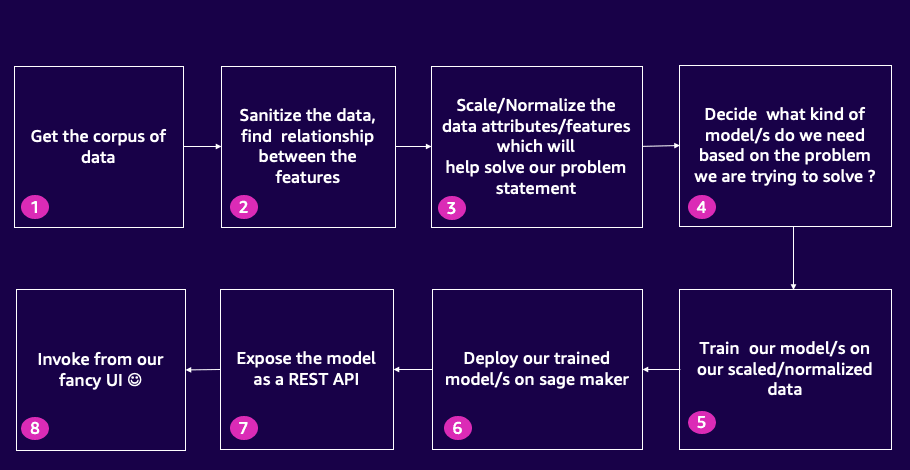 Get the corpus of data

1

Sanitize the data, find relationship between the features

2

Scale/Normalize the data attributes/features which will help solve our problem statement

3

Decide what kind of model/s do we need based on the problem we are trying to solve ?

4

Train our model/s on our scaled/normalized data

5

Deploy our trained model/s on sage maker

6

Expose the model as a REST API

7

Invoke from our fancy UI ☺

8